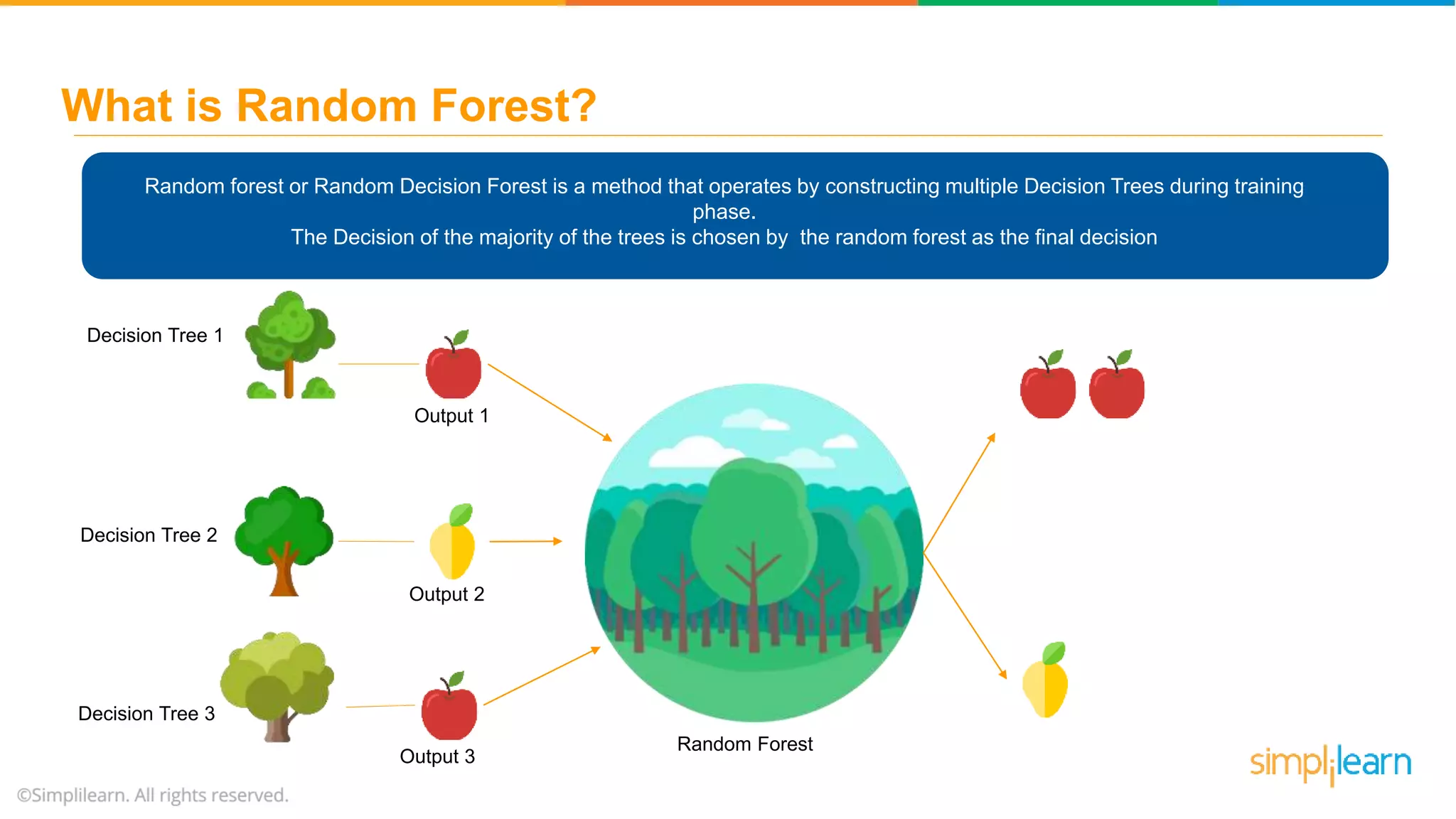 What is Random Forest?

Random forest or Random Decision Forest is a method that operates by constructing multiple Decision Trees during training phase.
The Decision of the majority of the trees is chosen by the random forest as the final decision

Decision Tree 1

Output 1

Decision Tree 2

Output 2

Decision Tree 3

Output 3

Random Forest

simplilearn

©Simplilearn. All rights reserved.